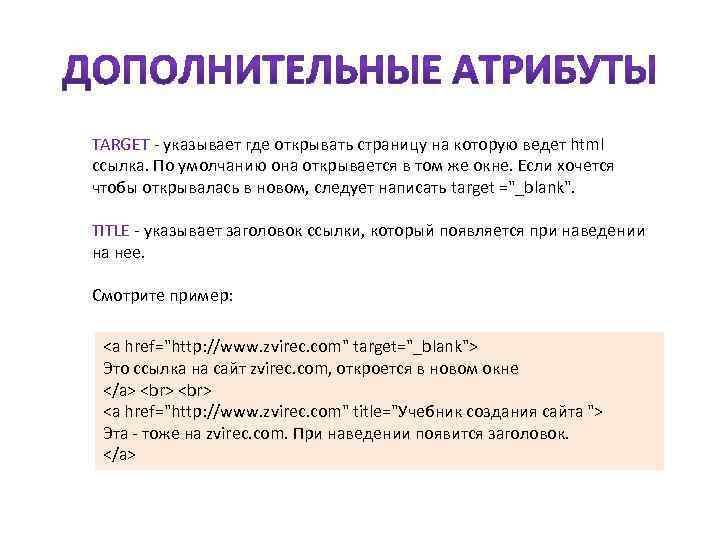 ДОПОЛНИТЕЛЬНЫЕ АТРИБУТЫ

TARGET - указывает где открывать страницу на которую ведет html ссылка. По умолчанию она открывается в том же окне. Если хочется чтобы открывалась в новом, следует написать target ="_blank".

TITLE - указывает заголовок ссылки, который появляется при наведении на нее.

Смотрите пример:

<a href="http://www.zvirec.com" target="_blank">
Это ссылка на сайт zvirec.com, откроется в новом окне
</a> <br> <br>
<a href="http://www.zvirec.com" title="Учебник создания сайта ">
Эта - тоже на zvirec.com. При наведении появится заголовок.
</a>